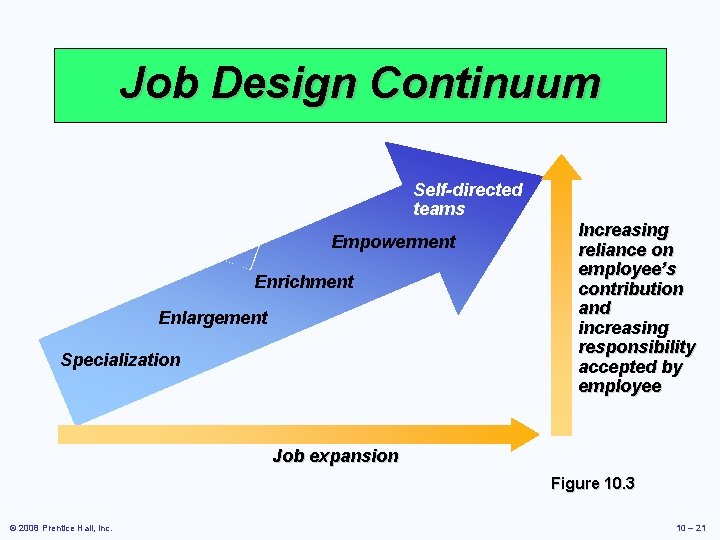 Job Design Continuum

Self-directed teams

Empowerment

Enrichment

Enlargement

Specialization

Increasing reliance on employee's contribution and increasing responsibility accepted by employee

Job expansion

Figure 10.3

© 2008 Prentice Hall, Inc.

10 – 21